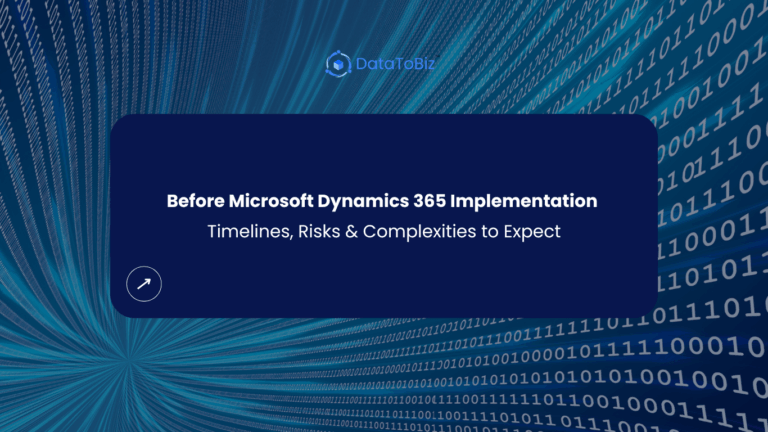 DataToBiz

Before Microsoft Dynamics 365 Implementation
Timelines, Risks & Complexities to Expect